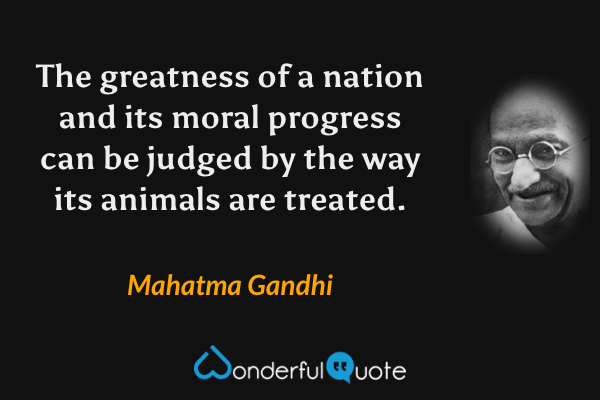 The greatness of a nation and its moral progress can be judged by the way its animals are treated.

Mahatma Gandhi

WonderfulQuote